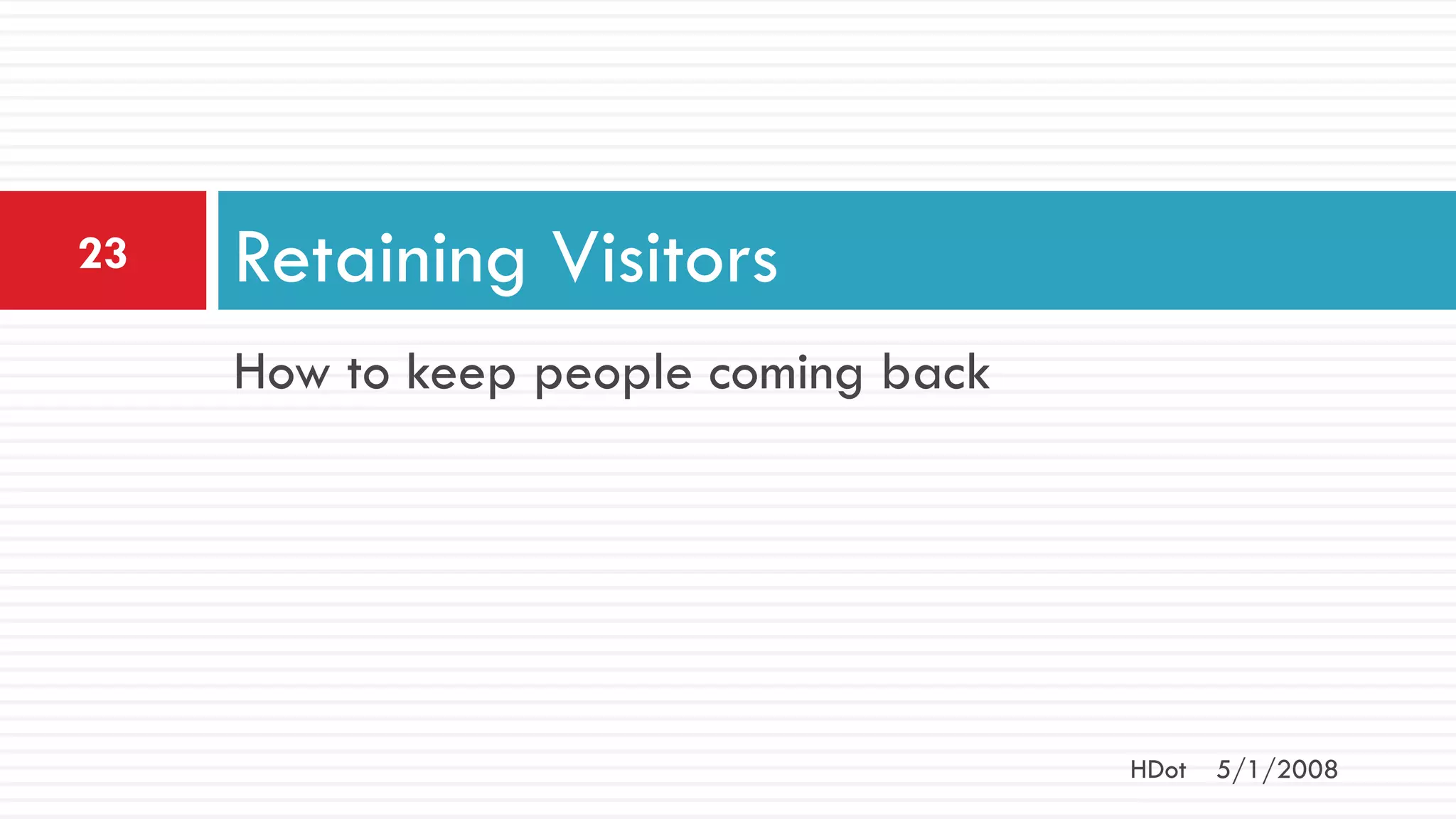 23

Retaining Visitors

How to keep people coming back

HDot 5/1/2008